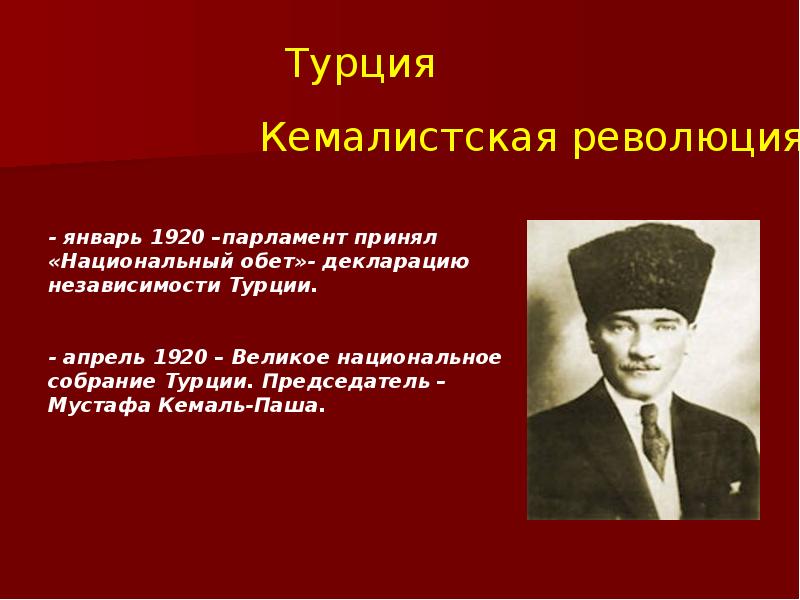 Турция

Кемалистская революция

- январь 1920 –парламент принял «Национальный обет»- декларацию независимости Турции.

- апрель 1920 – Великое национальное собрание Турции. Председатель – Мустафа Кемаль-Паша.